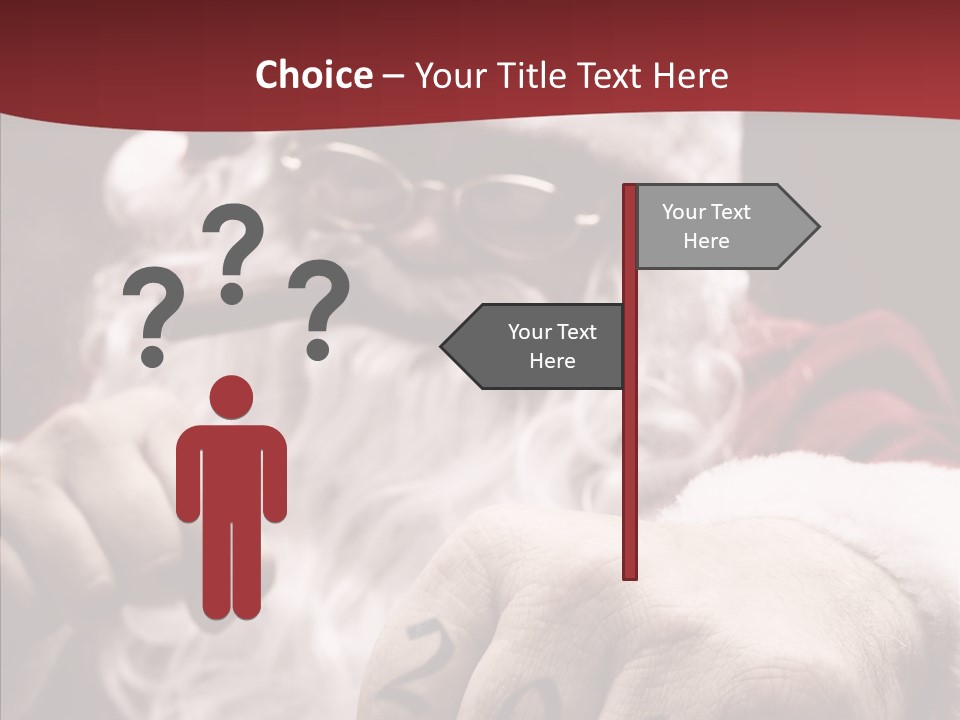 Choice – Your Title Text Here

? ? ?

Your Text Here

Your Text Here